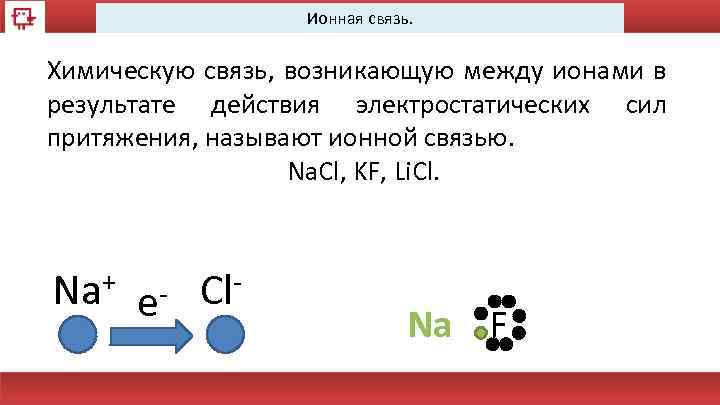 Ионная связь.

Химическую связь, возникающую между ионами в результате действия электростатических сил притяжения, называют ионной связью.

NaCl, KF, LiCl.

$Na^+$ $e^-$ $Cl^-$

Na F